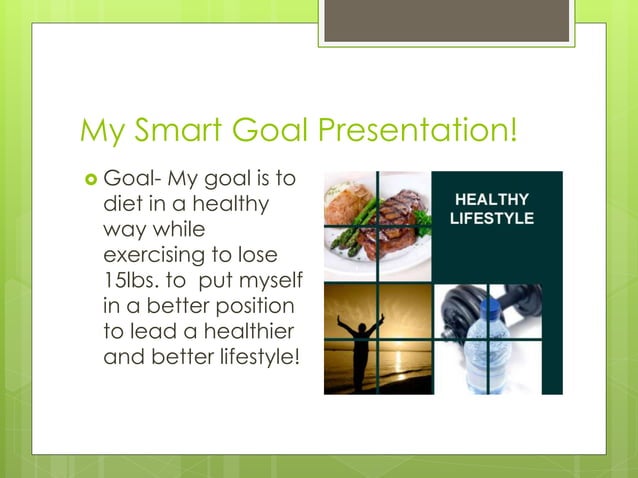 My Smart Goal Presentation!

Goal- My goal is to diet in a healthy way while exercising to lose 15lbs. to put myself in a better position to lead a healthier and better lifestyle!

HEALTHY LIFESTYLE